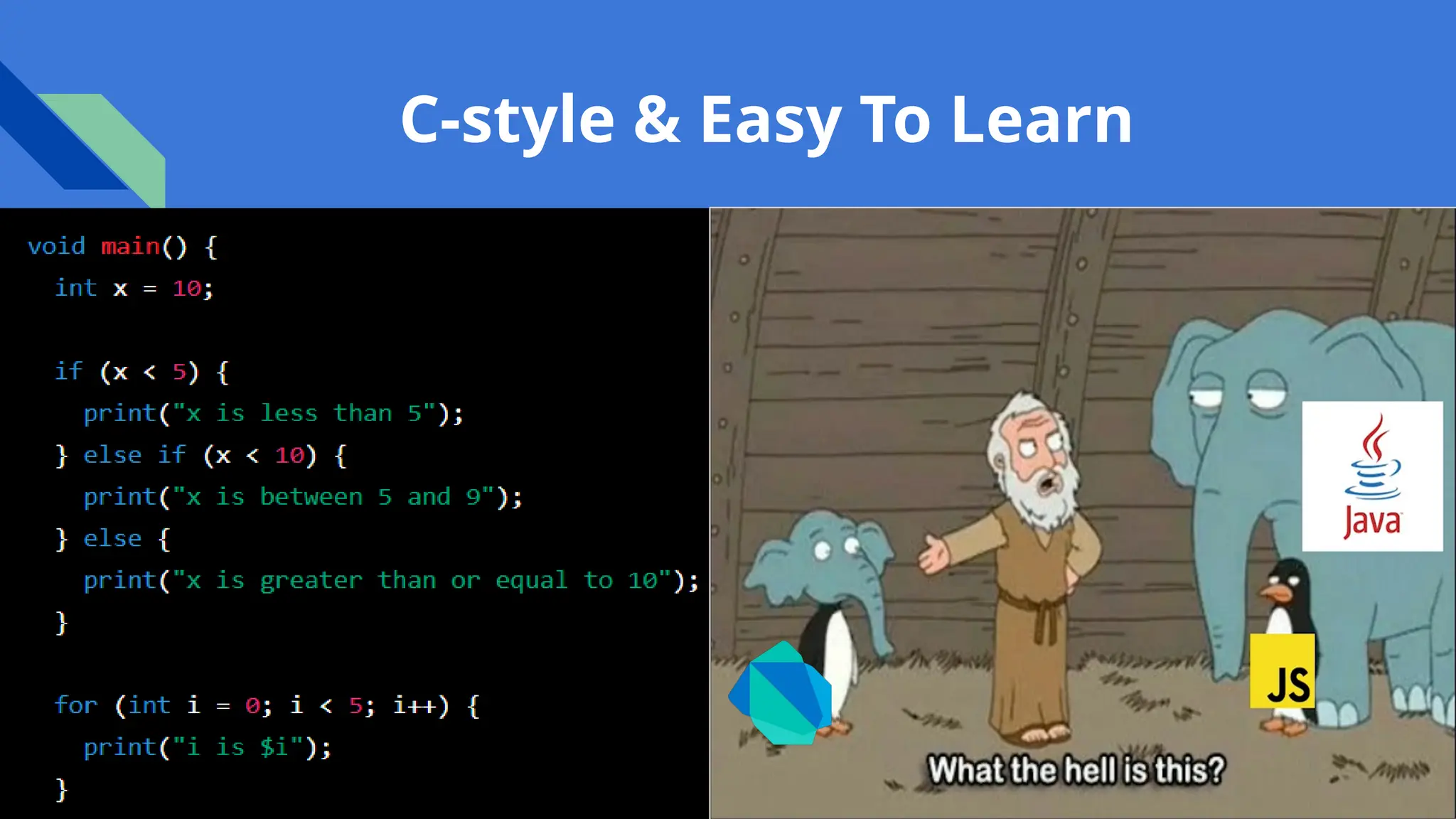 C-style & Easy To Learn

void main() {
  int x = 10;

  if (x < 5) {
    print("x is less than 5");
  } else if (x < 10) {
    print("x is between 5 and 9");
  } else {
    print("x is greater than or equal to 10");
  }

  for (int i = 0; i < 5; i++) {
    print("i is $i");
  }

Java

JS

What the hell is this?